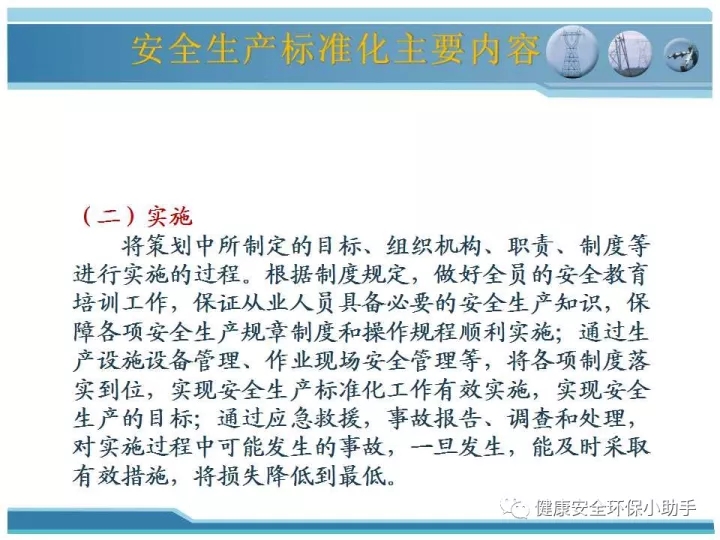 安全生产标准化主要内容

（二）实施

将策划中所制定的目标、组织机构、职责、制度等进行实施的过程。根据制度规定，做好全员的安全教育培训工作，保证从业人员具备必要的安全生产知识，保障各项安全生产规章制度和操作规程顺利实施；通过生产设施设备管理、作业现场安全管理等，将各项制度落实到位，实现安全生产标准化工作有效实施，实现安全生产的目标；通过应急救援，事故报告、调查和处理，对实施过程中可能发生的事故，一旦发生，能及时采取有效措施，将损失降低到最低。

健康安全环保小助手